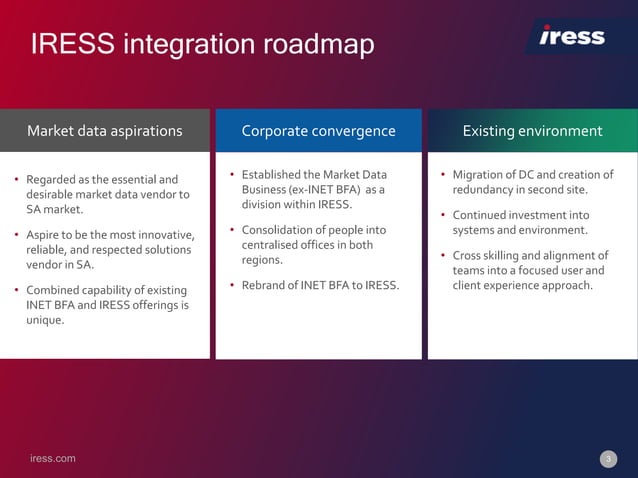 IRESS integration roadmap

iress

Market data aspirations

• Regarded as the essential and desirable market data vendor to SA market.

• Aspire to be the most innovative, reliable, and respected solutions vendor in SA.

• Combined capability of existing INET BFA and IRESS offerings is unique.

Corporate convergence

• Established the Market Data Business (ex-INET BFA) as a division within IRESS.

• Consolidation of people into centralised offices in both regions.

• Rebrand of INET BFA to IRESS.

Existing environment

• Migration of DC and creation of redundancy in second site.

• Continued investment into systems and environment.

• Cross skilling and alignment of teams into a focused user and client experience approach.

iress.com

3